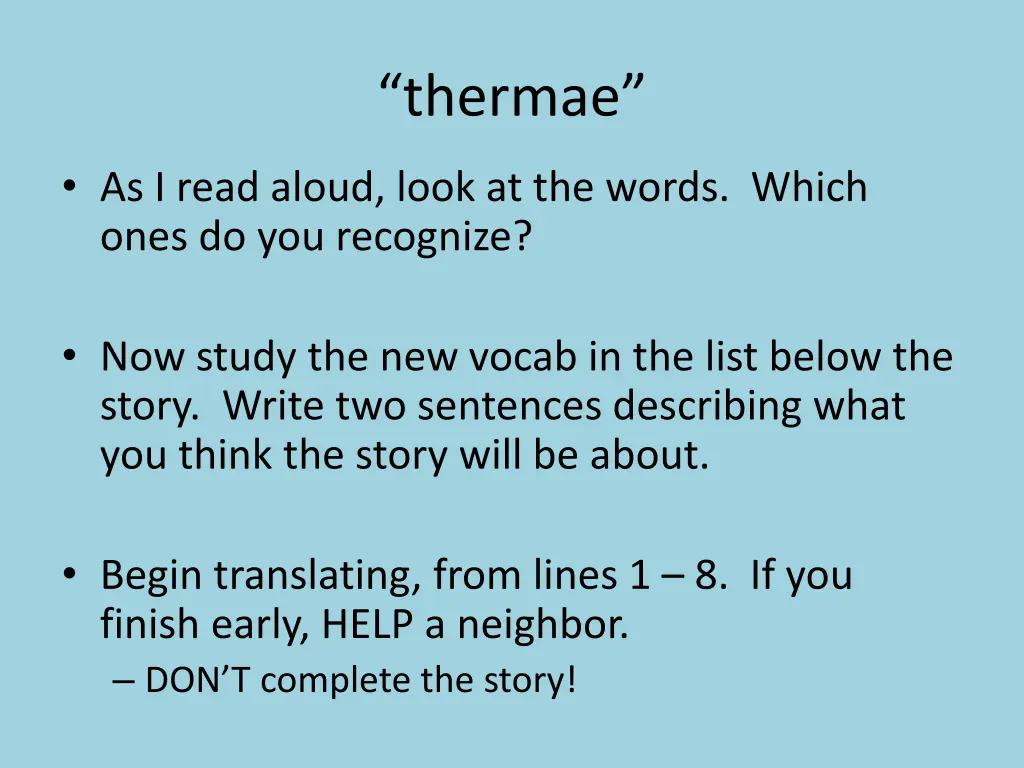 “thermae”

• As I read aloud, look at the words. Which ones do you recognize?

• Now study the new vocab in the list below the story. Write two sentences describing what you think the story will be about.

• Begin translating, from lines 1 – 8. If you finish early, HELP a neighbor.
– DON’T complete the story!